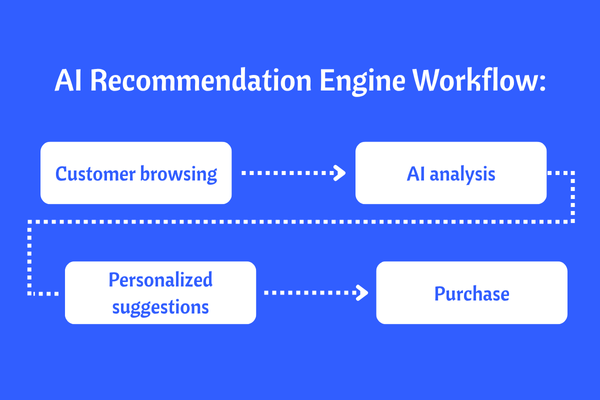 AI Recommendation Engine Workflow:

Customer browsing

AI analysis

Personalized suggestions

Purchase